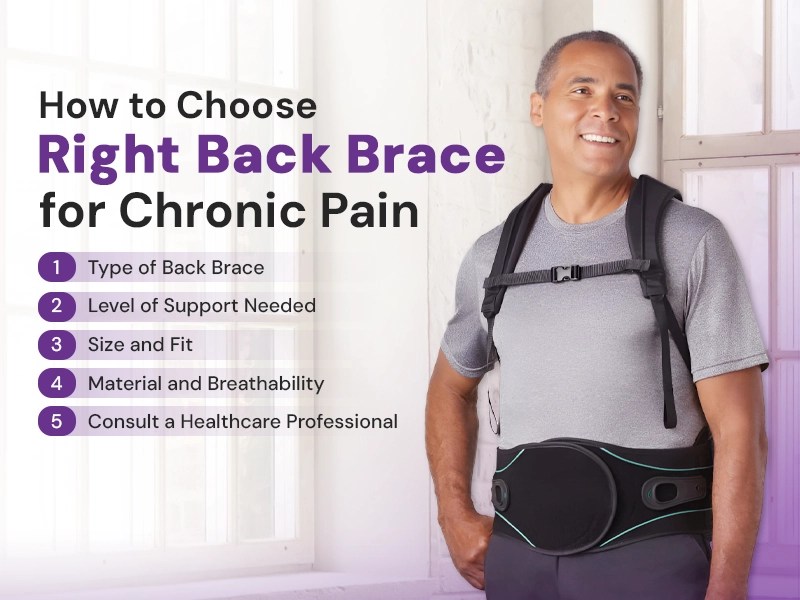 How to Choose
Right Back Brace
for Chronic Pain

1 Type of Back Brace
2 Level of Support Needed
3 Size and Fit
4 Material and Breathability
5 Consult a Healthcare Professional